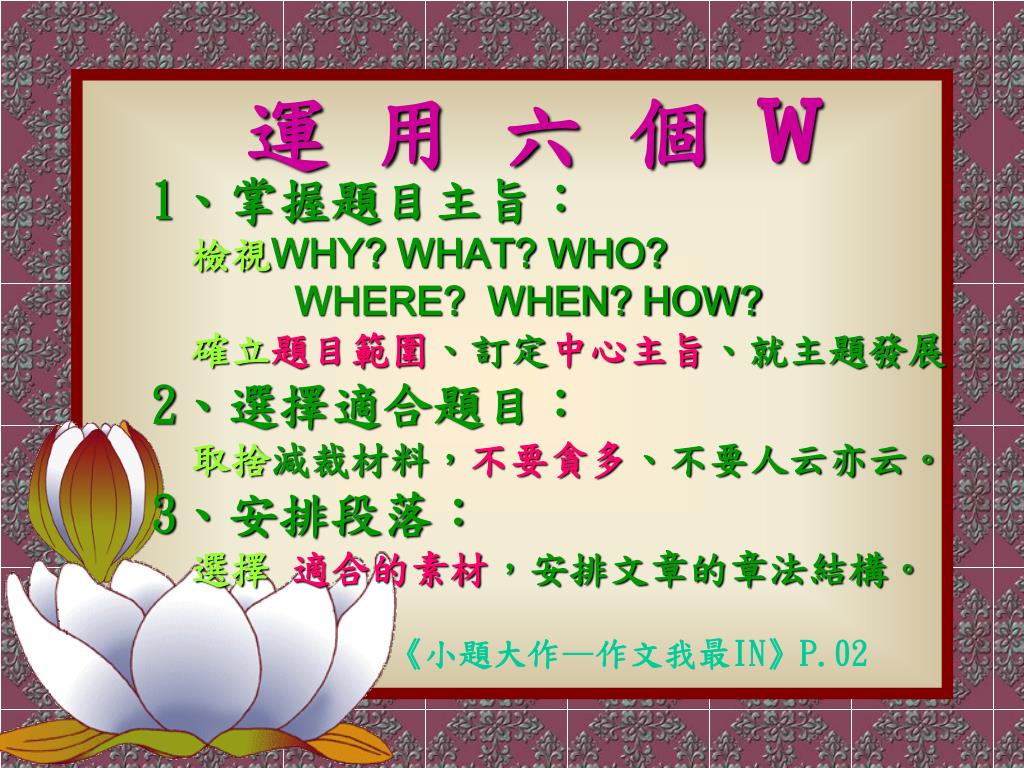 運 用 六 個 W

1、掌握題目主旨：

檢視WHY? WHAT? WHO? WHERE? WHEN? HOW?

確立題目範圍、訂定中心主旨、就主題發展

2、選擇適合題目：

取捨減裁材料，不要貪多、不要人云亦云。

3、安排段落：

選擇 適合的素材，安排文章的章法結構。

《小題大作—作文我最IN》P.02